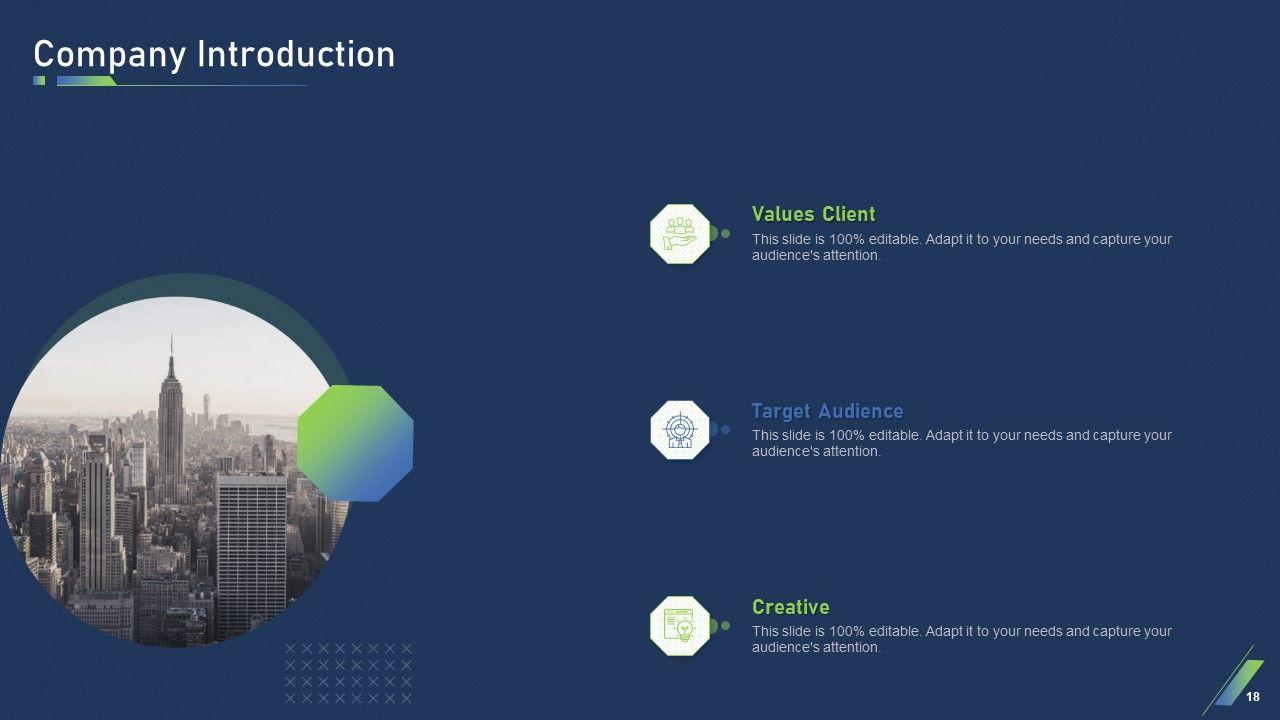 Company Introduction

Values Client
This slide is 100% editable. Adapt it to your needs and capture your audience's attention.

Target Audience
This slide is 100% editable. Adapt it to your needs and capture your audience's attention.

Creative
This slide is 100% editable. Adapt it to your needs and capture your audience's attention.

18